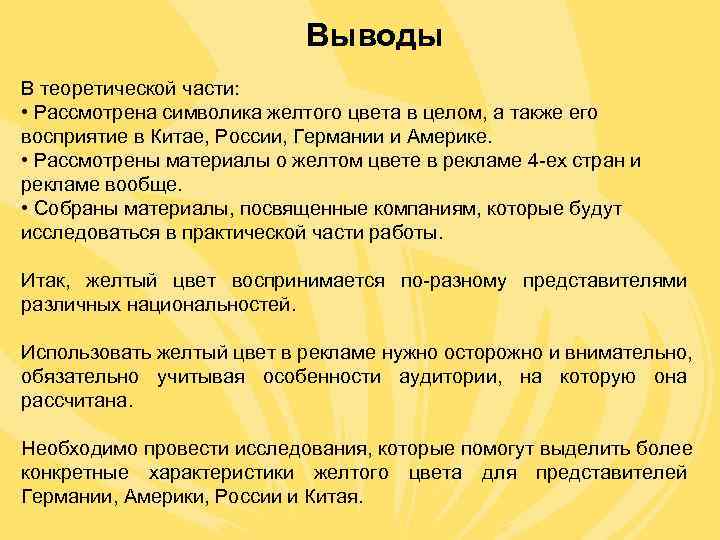 Выводы

В теоретической части:
• Рассмотрена символика желтого цвета в целом, а также его восприятие в Китае, России, Германии и Америке.
• Рассмотрены материалы о желтом цвете в рекламе 4-ех стран и рекламе вообще.
• Собраны материалы, посвященные компаниям, которые будут исследоваться в практической части работы.

Итак, желтый цвет воспринимается по-разному представителями различных национальностей.

Использовать желтый цвет в рекламе нужно осторожно и внимательно, обязательно учитывая особенности аудитории, на которую она рассчитана.

Необходимо провести исследования, которые помогут выделить более конкретные характеристики желтого цвета для представителей Германии, Америки, России и Китая.